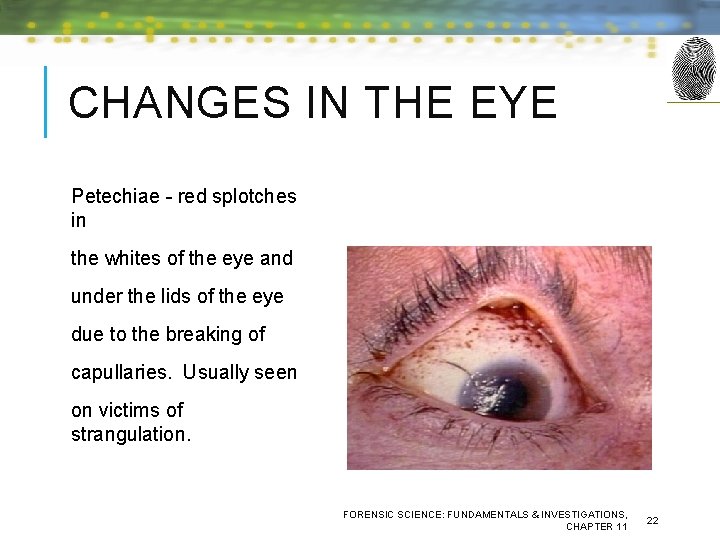 CHANGES IN THE EYE

Petechiae - red splotches in

the whites of the eye and

under the lids of the eye

due to the breaking of

capullaries. Usually seen

on victims of strangulation.

FORENSIC SCIENCE: FUNDAMENTALS & INVESTIGATIONS, CHAPTER 11

22